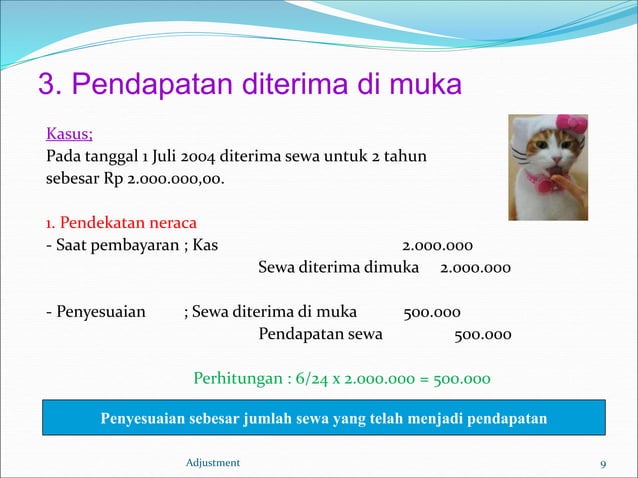 3. Pendapatan diterima di muka

Kasus;
Pada tanggal 1 Juli 2004 diterima sewa untuk 2 tahun sebesar Rp 2.000.000,00.

1. Pendekatan neraca
- Saat pembayaran ; Kas 2.000.000
Sewa diterima dimuka 2.000.000

- Penyesuaian ; Sewa diterima di muka 500.000
Pendapatan sewa 500.000

Perhitungan : 6/24 x 2.000.000 = 500.000

Penyesuaian sebesar jumlah sewa yang telah menjadi pendapatan

Adjustment

9